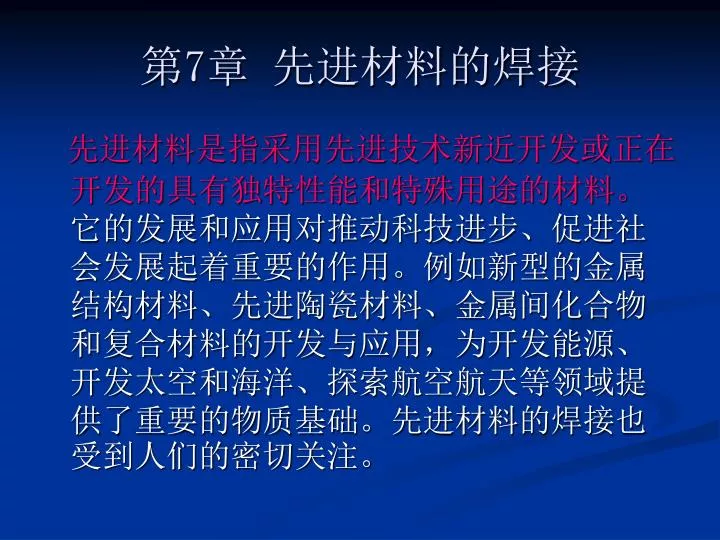 第7章 先进材料的焊接

先进材料是指采用先进技术新近开发或正在开发的具有独特性能和特殊用途的材料。它的发展和应用对推动科技进步、促进社会发展起着重要的作用。例如新型的金属结构材料、先进陶瓷材料、金属间化合物和复合材料的开发与应用，为开发能源、开发太空和海洋、探索航空航天等领域提供了重要的物质基础。先进材料的焊接也受到人们的密切关注。